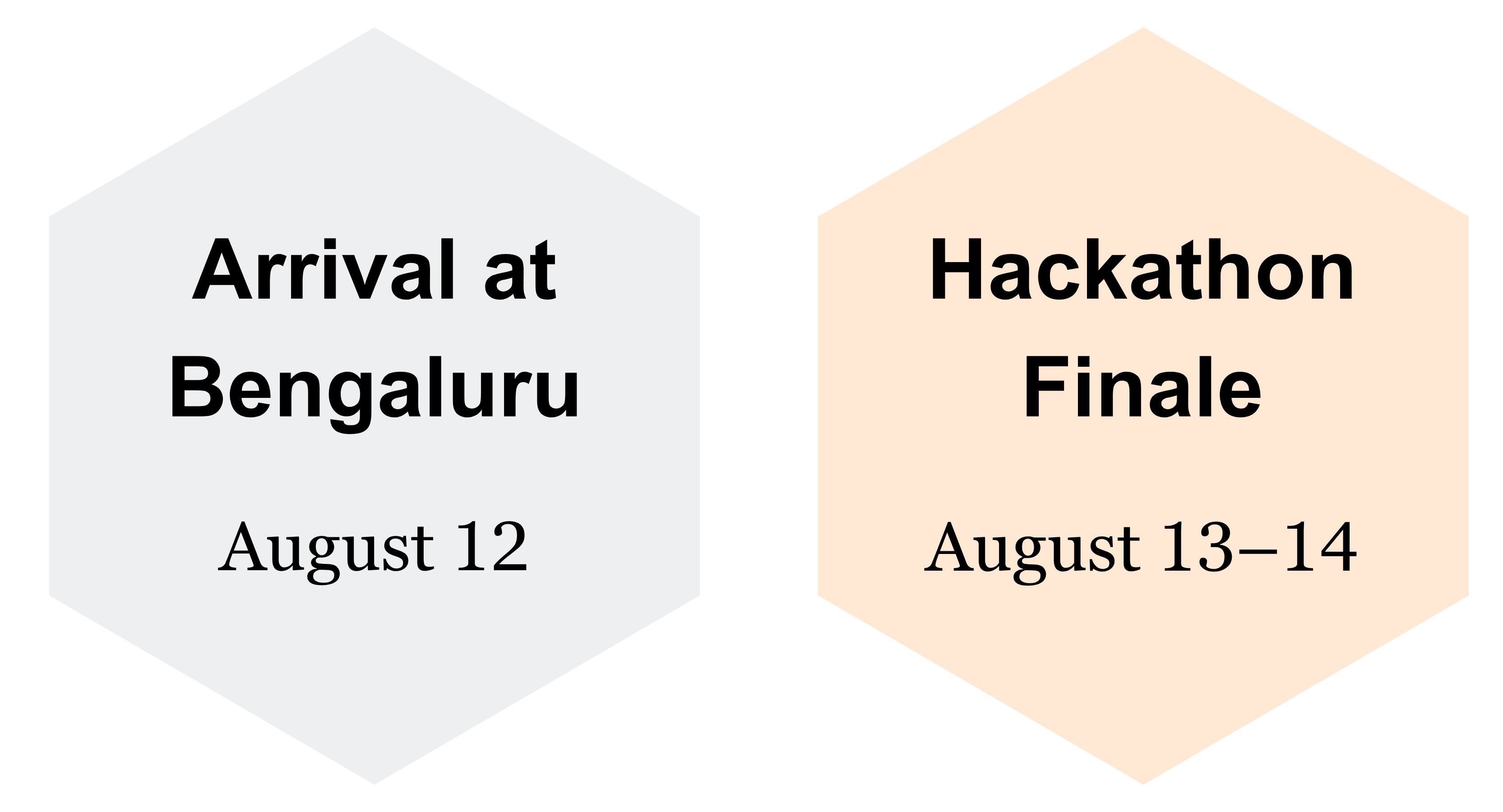 Arrival at Bengaluru

August 12

Hackathon Finale

August 13–14